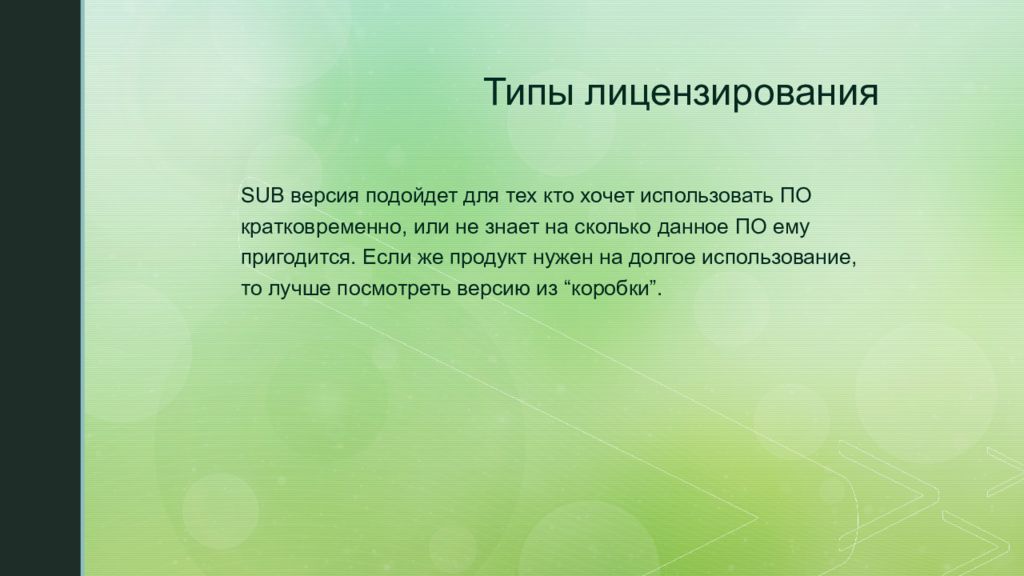 Типы лицензирования

SUB версия подойдет для тех кто хочет использовать ПО кратковременно, или не знает на сколько данное ПО ему пригодится. Если же продукт нужен на долгое использование, то лучше посмотреть версию из “коробки”.